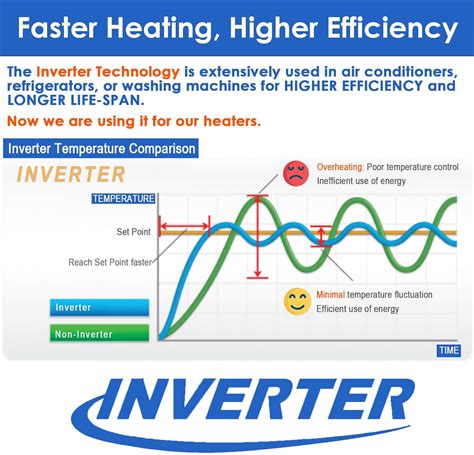 Faster Heating, Higher Efficiency

The Inverter Technology is extensively used in air conditioners, refrigerators, or washing machines for HIGHER EFFICIENCY and LONGER LIFE-SPAN.

Now we are using it for our heaters.

Inverter Temperature Comparison

INVERTER

Overheating: Poor temperature control
Inefficient use of energy

TEMPERATURE

Set Point

Reach Set Point faster

Minimal temperature fluctuation
Efficient use of energy

Inverter

Non-Inverter

TIME

INVERTER